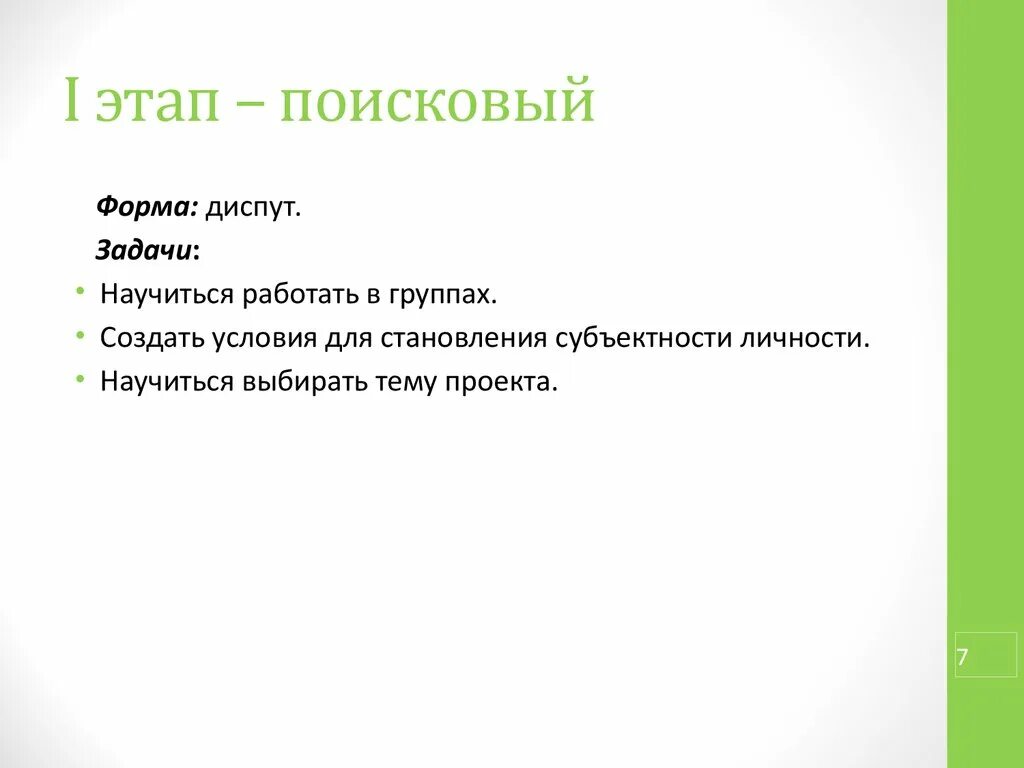 I этап – поисковый

Форма: диспут.

Задачи:

• Научиться работать в группах.
• Создать условия для становления субъектности личности.
• Научиться выбирать тему проекта.

7